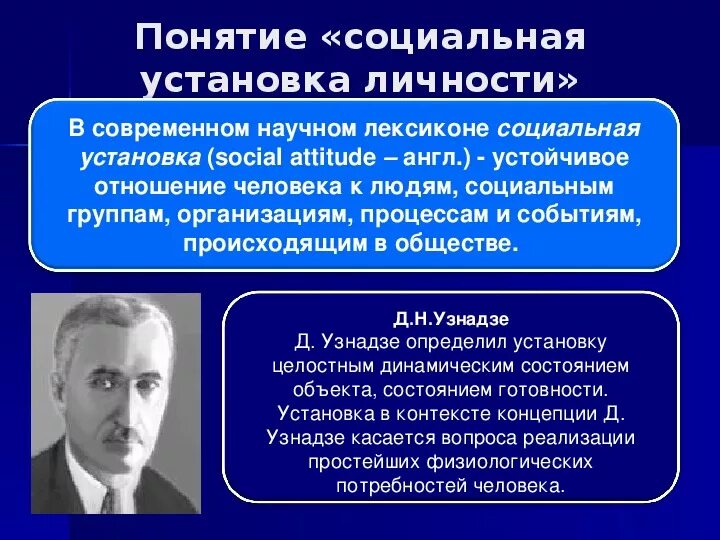 Понятие «социальная установка личности»

В современном научном лексиконе социальная установка (social attitude – англ.) - устойчивое отношение человека к людям, социальным группам, организациям, процессам и событиям, происходящим в обществе.

Д.Н.Узнадзе
Д. Узнадзе определил установку целостным динамическим состоянием объекта, состоянием готовности. Установка в контексте концепции Д. Узнадзе касается вопроса реализации простейших физиологических потребностей человека.